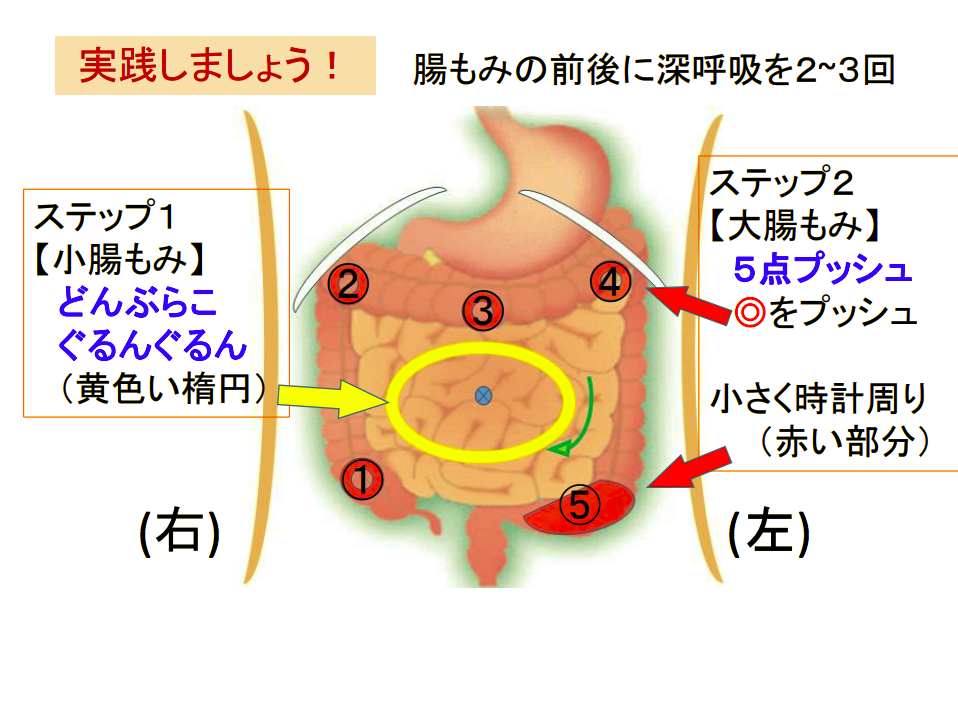 実践しましょう！

腸もみの前後に深呼吸を2~3回

ステップ１
【小腸もみ】
どんぶらこ
ぐるんぐるん
（黄色い楕円）

ステップ２
【大腸もみ】
５点プッシュ
◎をプッシュ

小さく時計周り
（赤い部分）

②

③

④

①

⑤

(右)

(左)